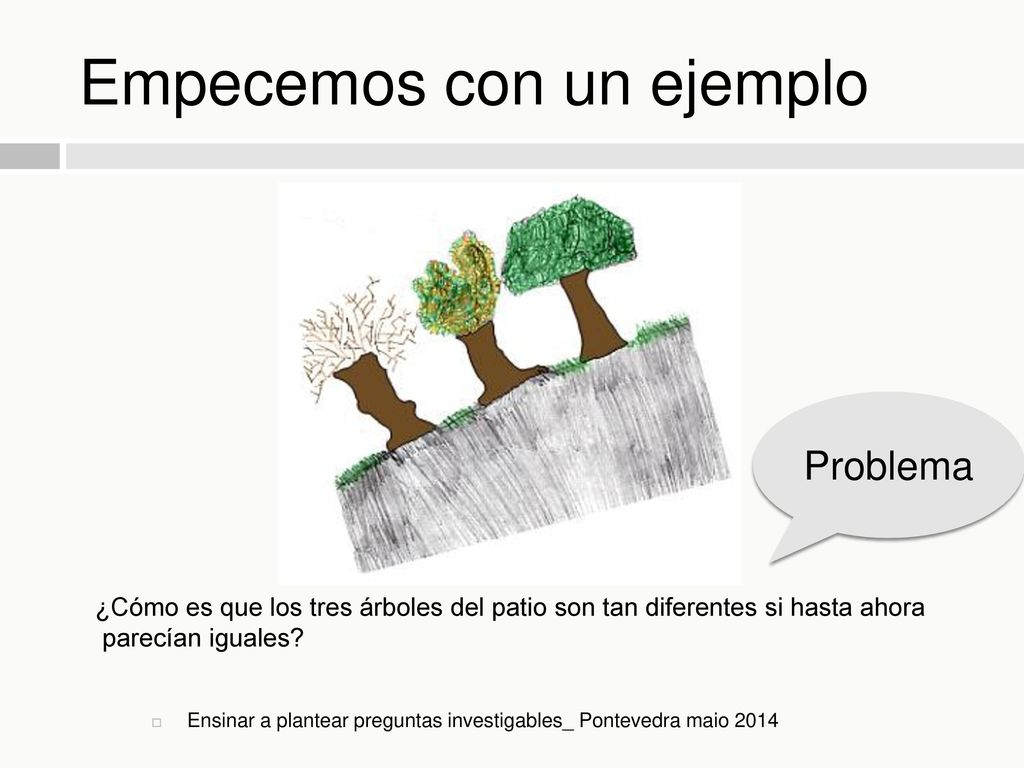 Empecemos con un ejemplo

Problema

¿Cómo es que los tres árboles del patio son tan diferentes si hasta ahora parecían iguales?

Ensinar a plantear preguntas investigables_ Pontevedra maio 2014